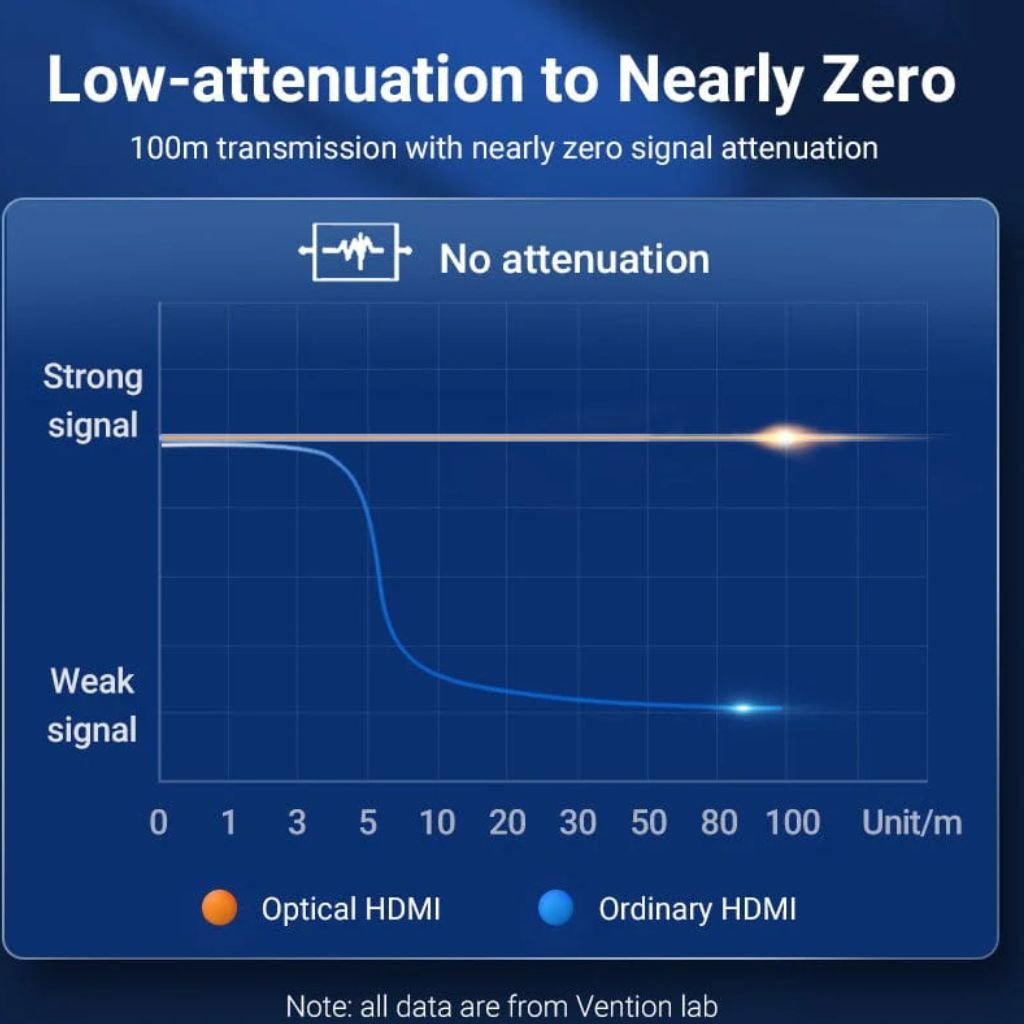 Low-attenuation to Nearly Zero

100m transmission with nearly zero signal attenuation

No attenuation

Strong signal

Weak signal

0 1 3 5 10 20 30 50 80 100 Unit/m

Optical HDMI

Ordinary HDMI

Note: all data are from Vention lab